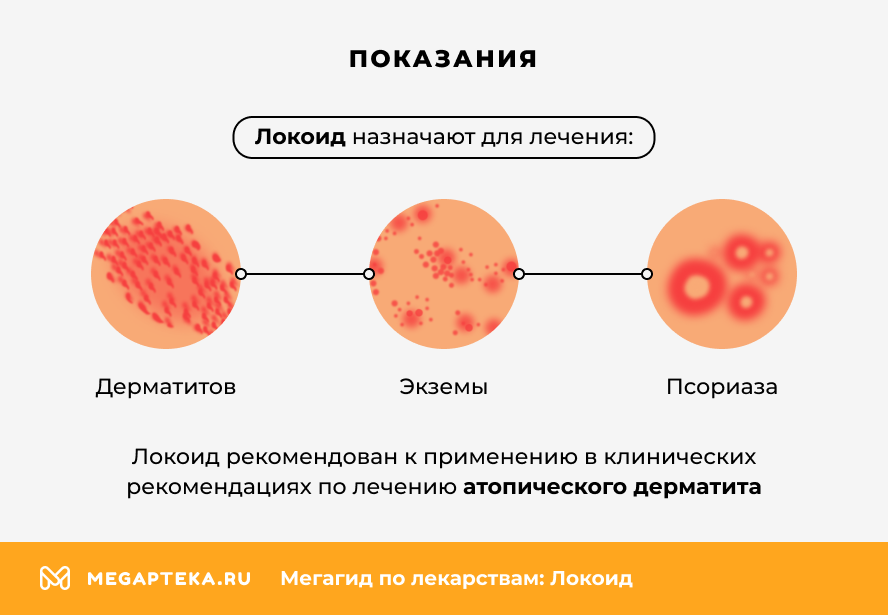 ПОКАЗАНИЯ

Локоид назначают для лечения:

Дерматитов

Экземы

Псориаза

Локоид рекомендован к применению в клинических рекомендациях по лечению атопического дерматита

MEGAPTEKA.RU Мегагид по лекарствам: Локоид